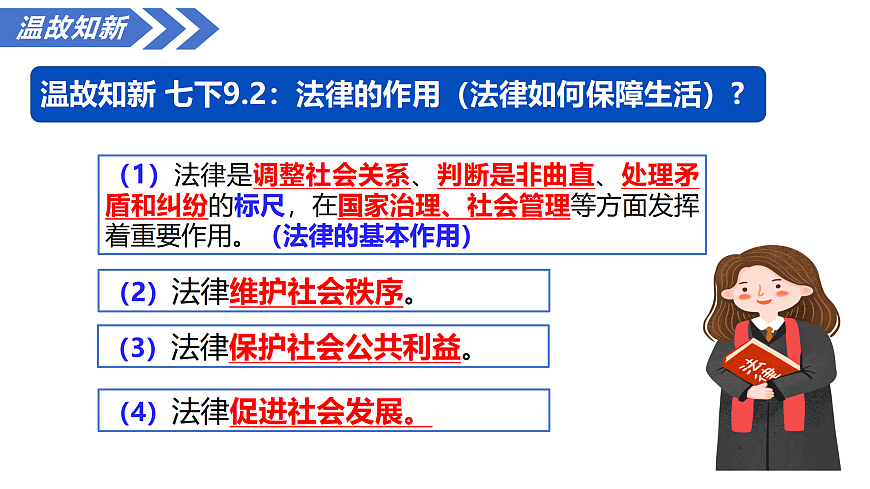 温故知新

温故知新 七下9.2：法律的作用（法律如何保障生活）？

（1）法律是调整社会关系、判断是非曲直、处理矛盾和纠纷的标尺，在国家治理、社会管理等方面发挥着重要作用。（法律的基本作用）

（2）法律维护社会秩序。

（3）法律保护社会公共利益。

（4）法律促进社会发展。

法律